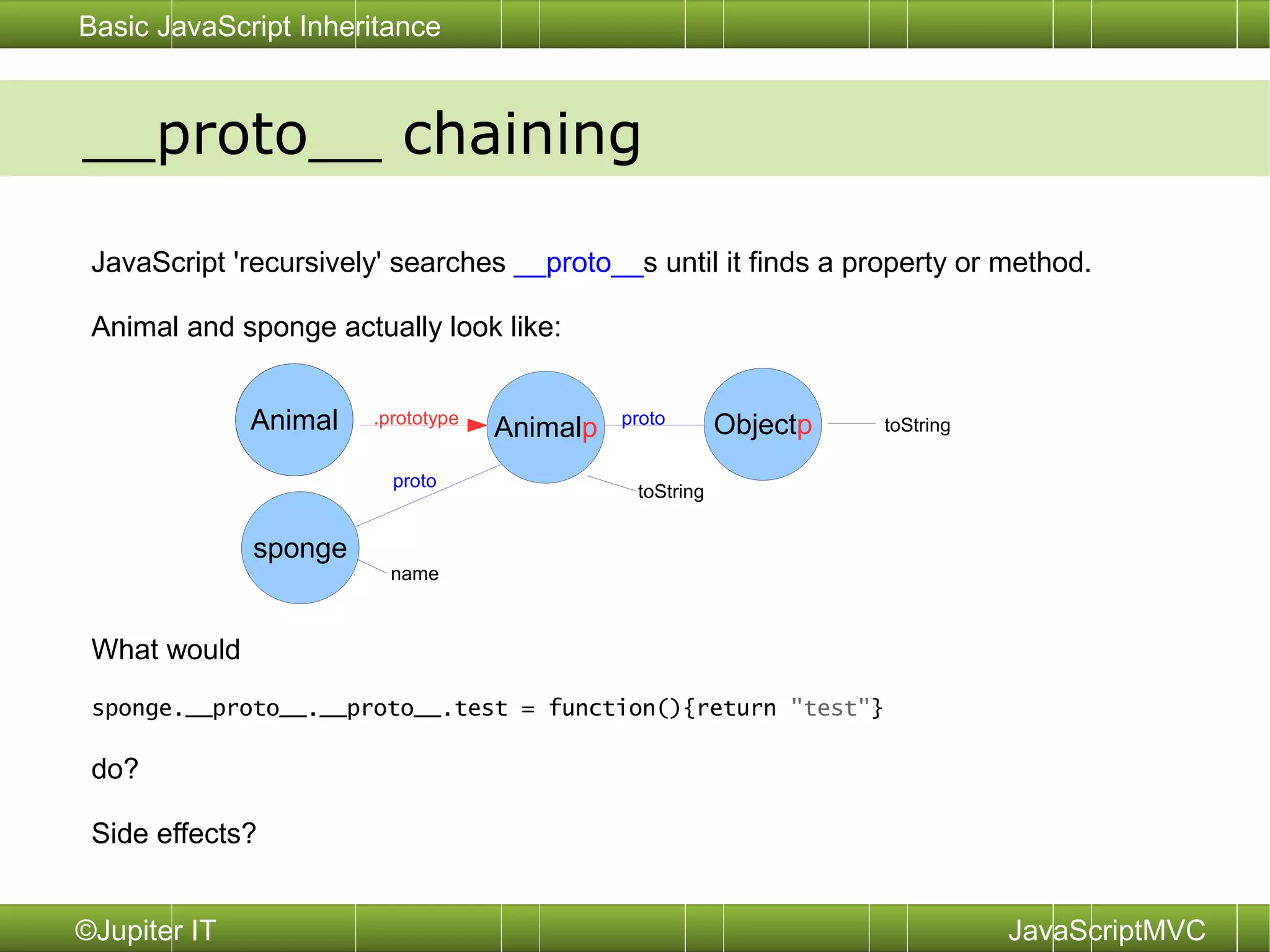 Basic JavaScript Inheritance

__proto__ chaining

JavaScript 'recursively' searches __proto__s until it finds a property or method.

Animal and sponge actually look like:

Animal

.prototype

Animalp

proto

Objectp

toString

proto

toString

sponge

name

What would

sponge.__proto__.__proto__.test = function(){return "test"}

do?

Side effects?

©Jupiter IT

JavaScriptMVC